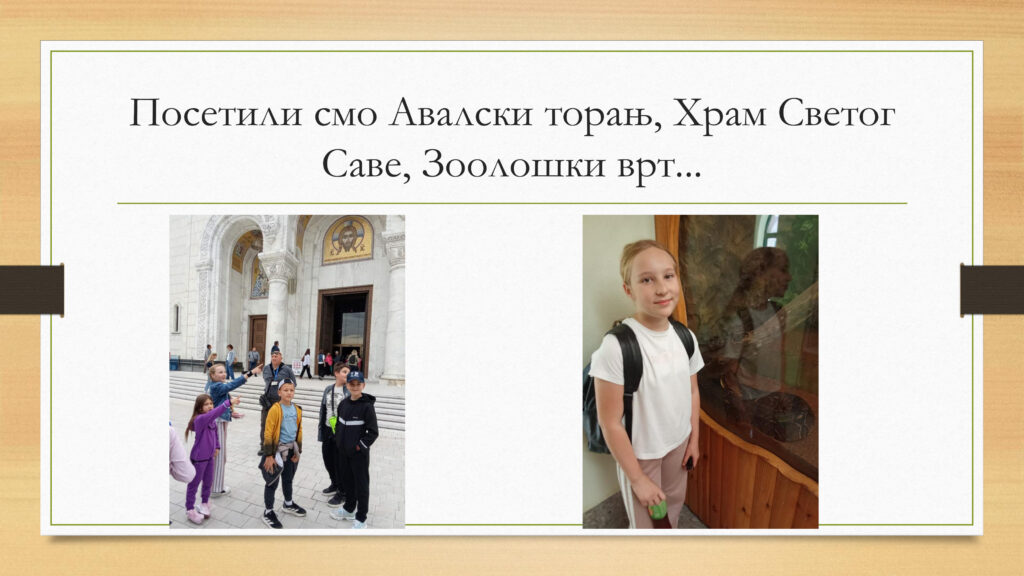 Посетили смо Авалски торањ, Храм Светог Саве, Зоолошки врт...